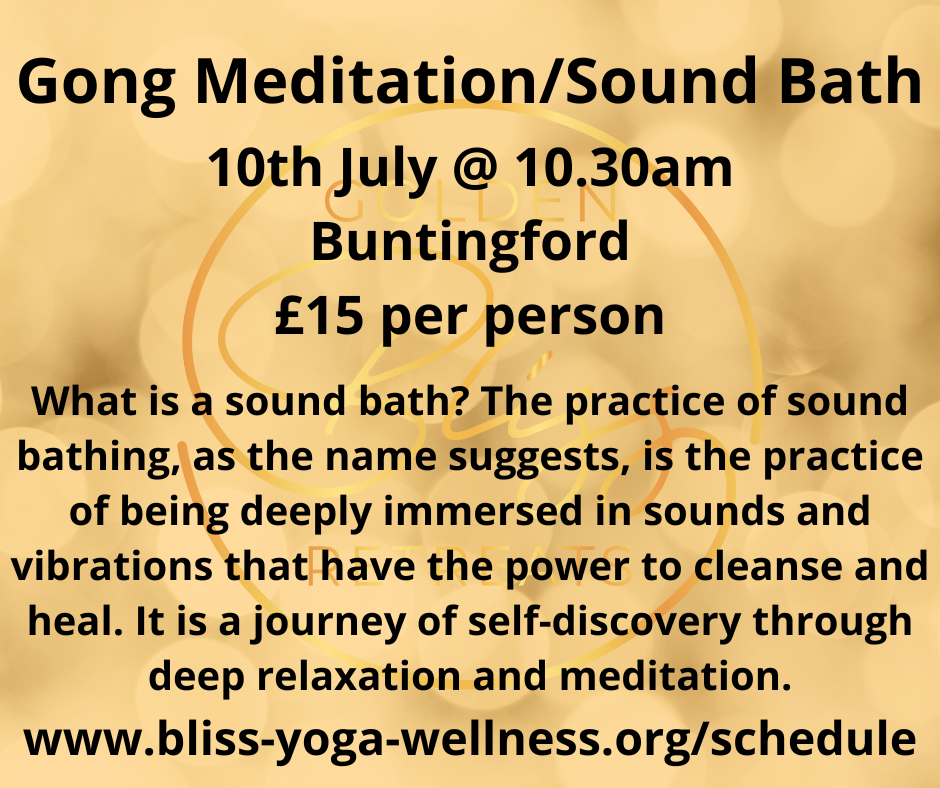 Gong Meditation/Sound Bath
10th July @ 10.30am
Buntingford
£15 per person

GOLDEN
Bliss
RETREATS

What is a sound bath? The practice of sound bathing, as the name suggests, is the practice of being deeply immersed in sounds and vibrations that have the power to cleanse and heal. It is a journey of self-discovery through deep relaxation and meditation.

www.bliss-yoga-wellness.org/schedule